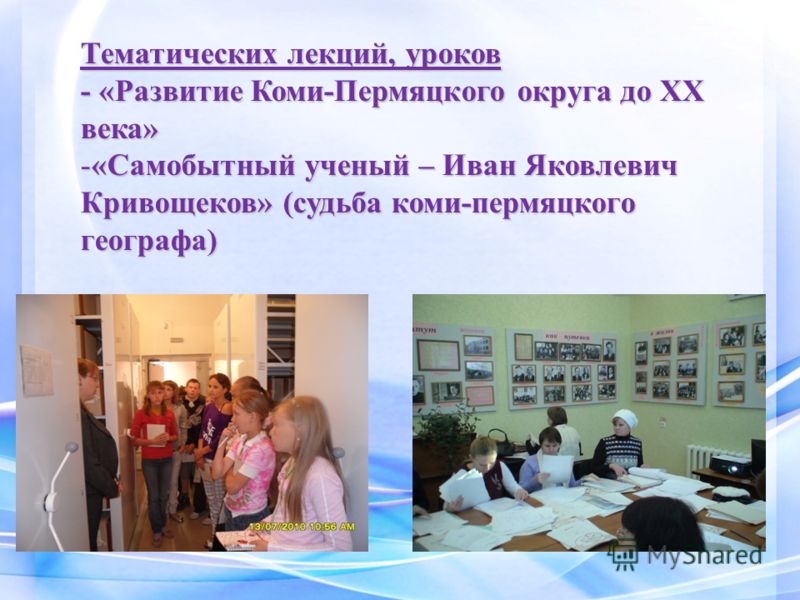 Тематических лекций, уроков
- «Развитие Коми-Пермяцкого округа до XX века»
-«Самобытный ученый – Иван Яковлевич Кривощеков» (судьба коми-пермяцкого географа)

13/07/2010 10:56 AM

MyShared